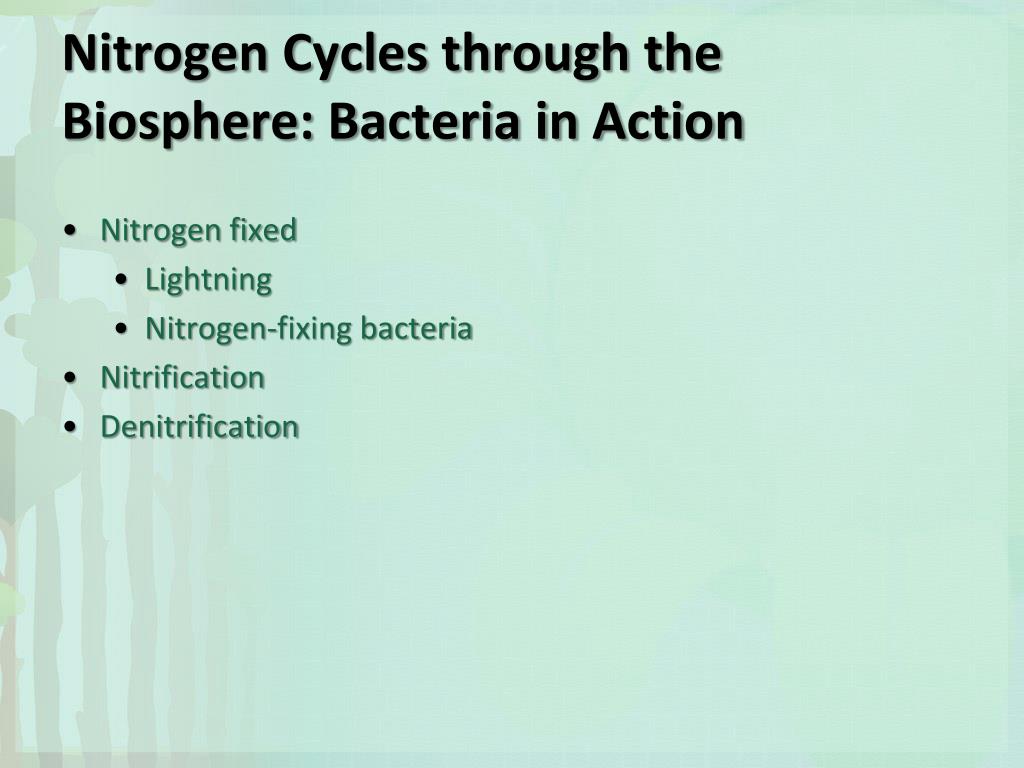 Nitrogen Cycles through the Biosphere: Bacteria in Action

• Nitrogen fixed
  • Lightning
  • Nitrogen-fixing bacteria
• Nitrification
• Denitrification